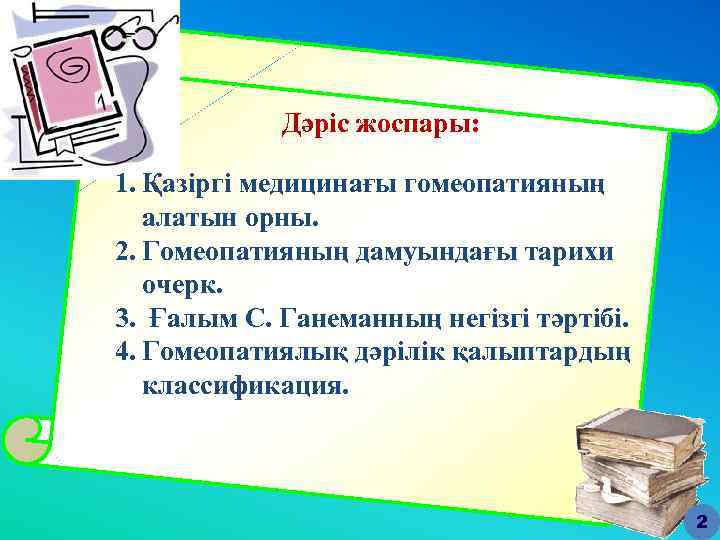 Дәріс жоспары:

1. Қазіргі медицинағы гомеопатияның алатын орны.
2. Гомеопатияның дамуындағы тарихи очерк.
3. Ғалым С. Ганеманның негізгі тәртібі.
4. Гомеопатиялық дәрілік қалыптардың классификация.

2